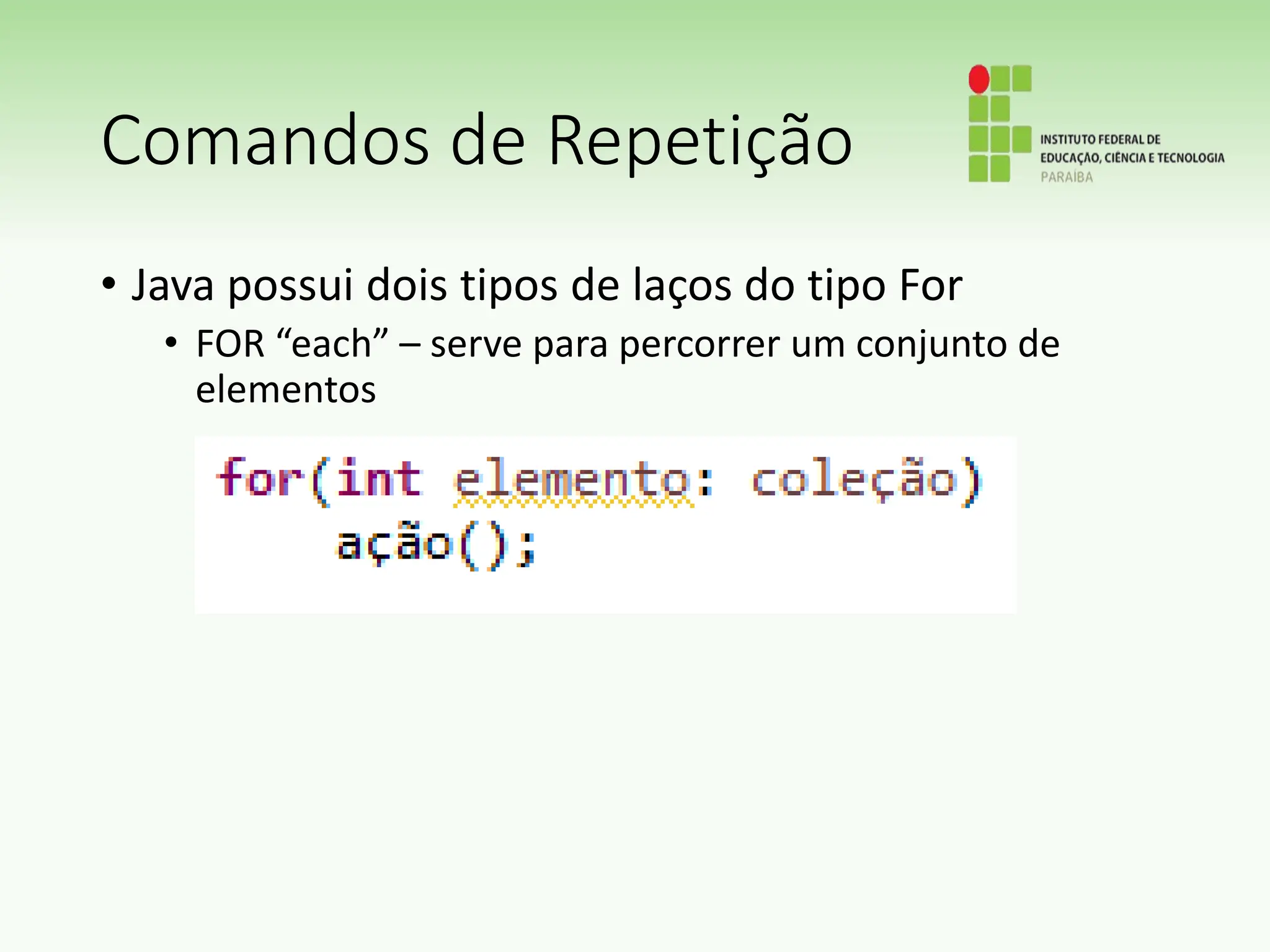 Comandos de Repetição

INSTITUTO FEDERAL DE EDUCAÇÃO, CIÊNCIA E TECNOLOGIA PARAÍBA

• Java possui dois tipos de laços do tipo For
  • FOR “each” – serve para percorrer um conjunto de elementos

for(int elemento: coleção)
    ação();